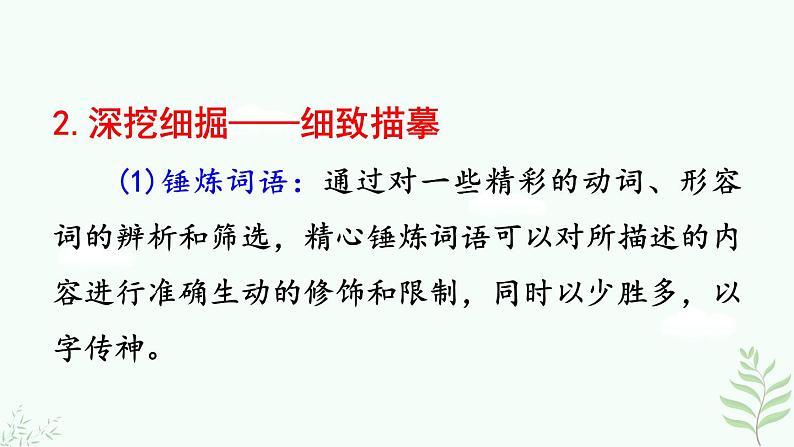 2. 深挖细掘——细致描摹

(1) 锤炼词语：通过对一些精彩的动词、形容词的辨析和筛选，精心锤炼词语可以对所描述的内容进行准确生动的修饰和限制，同时以少胜多，以字传神。